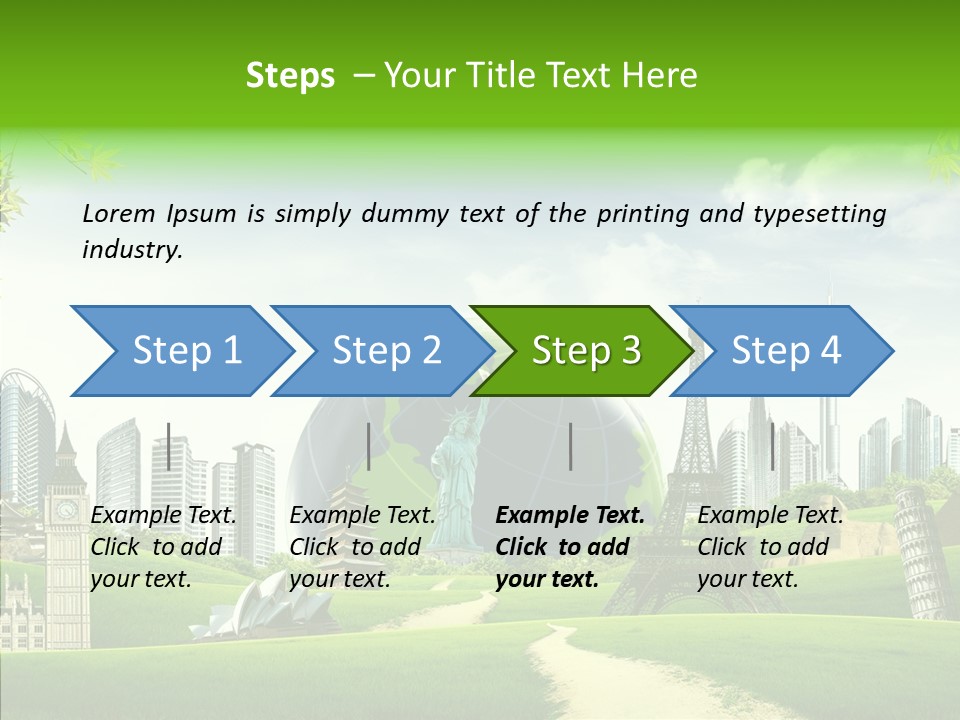 Steps – Your Title Text Here

Lorem Ipsum is simply dummy text of the printing and typesetting industry.

Step 1

Step 2

Step 3

Step 4

Example Text. Click to add your text.

Example Text. Click to add your text.

Example Text. Click to add your text.

Example Text. Click to add your text.